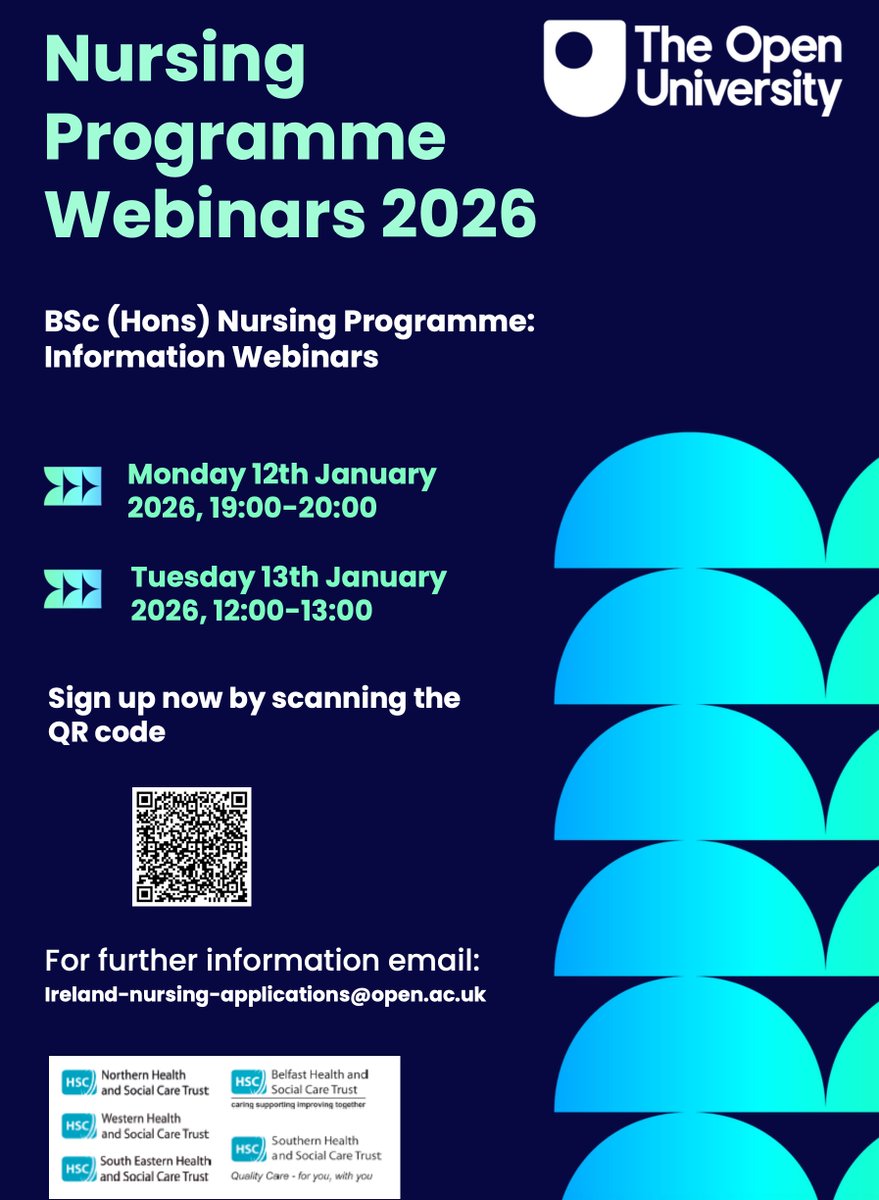 Nursing Programme Webinars 2026

The Open University

BSc (Hons) Nursing Programme: Information Webinars

Monday 12th January 2026, 19:00-20:00

Tuesday 13th January 2026, 12:00-13:00

Sign up now by scanning the QR code

For further information email:
Ireland-nursing-applications@open.ac.uk

HSC Northern Health and Social Care Trust

HSC Western Health and Social Care Trust

HSC South Eastern Health and Social Care Trust

HSC Belfast Health and Social Care Trust
caring supporting improving together

HSC Southern Health and Social Care Trust
Quality Care - for you, with you